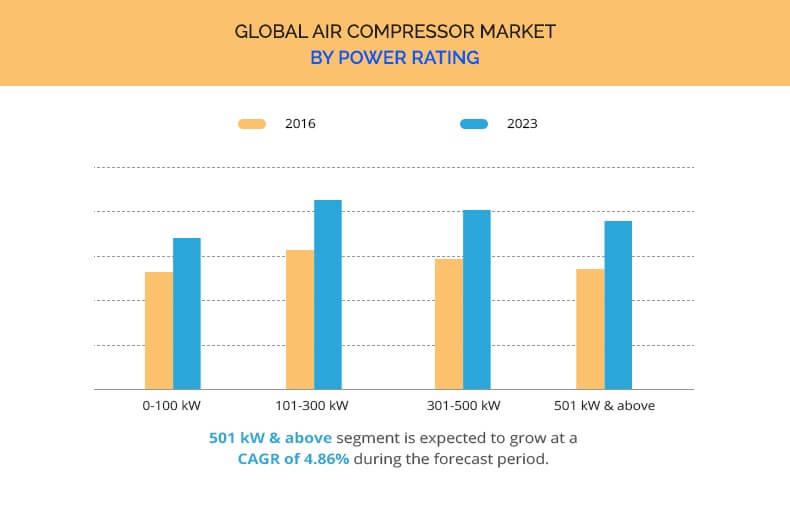 GLOBAL AIR COMPRESSOR MARKET
BY POWER RATING

2016
2023

0-100 kW
101-300 kW
301-500 kW
501 kW & above

501 kW & above segment is expected to grow at a CAGR of 4.86% during the forecast period.